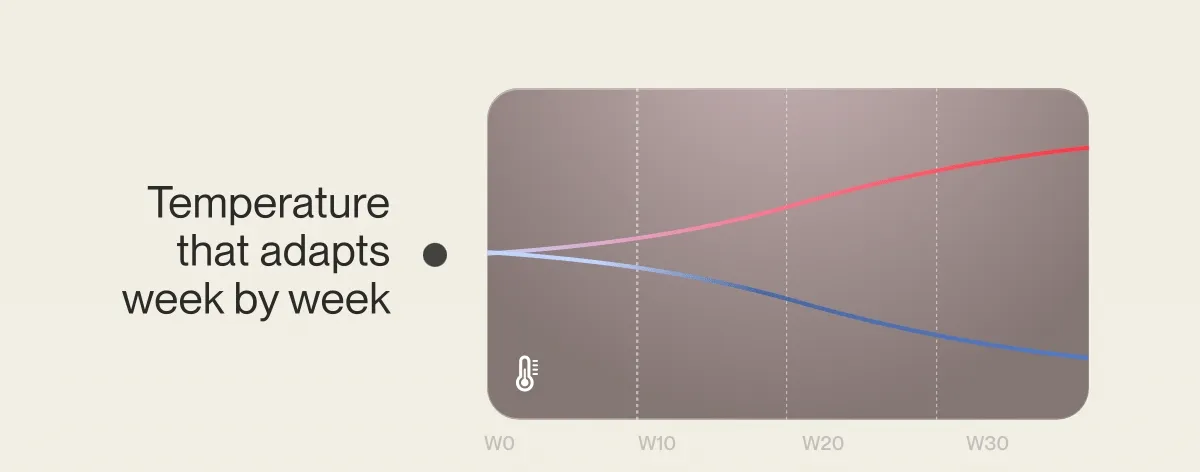 Temperature that adapts week by week

W0
W10
W20
W30